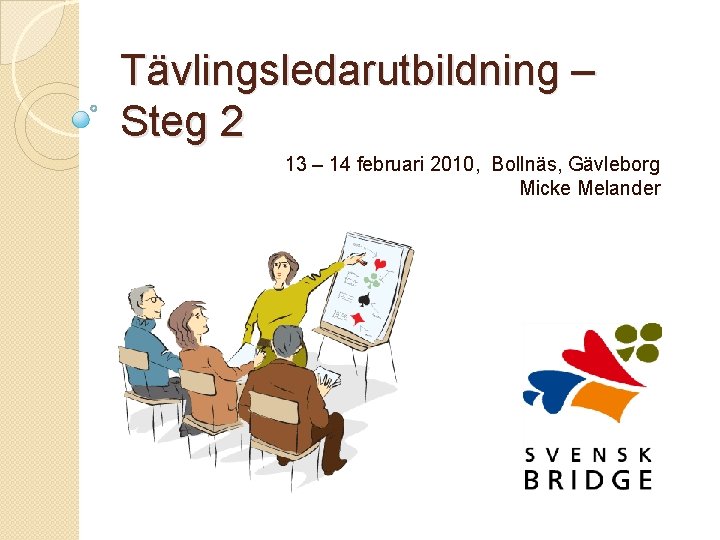 Tävlingsledarutbildning – Steg 2

13 – 14 februari 2010, Bollnäs, Gävleborg
Micke Melander

SVENSK
BRIDGE